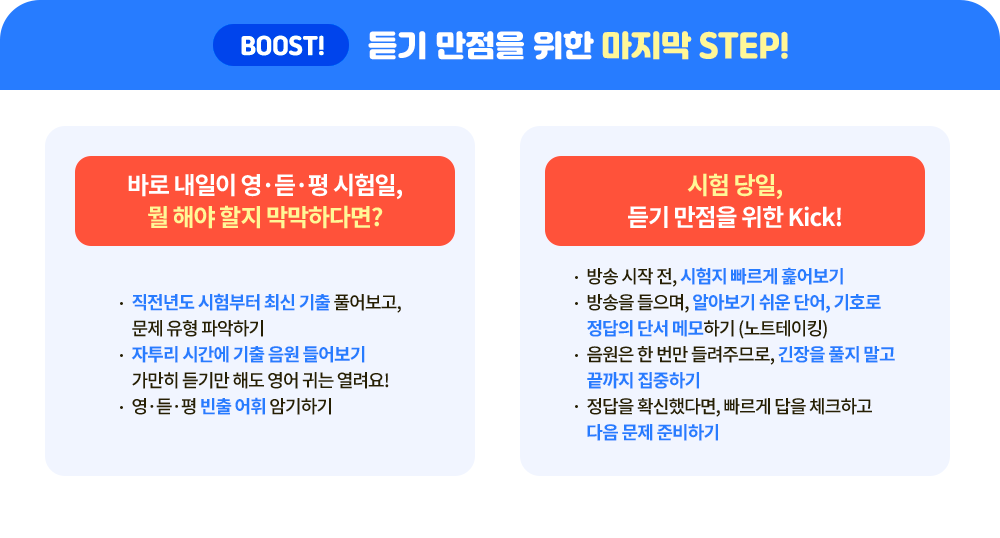 BOOST! 듣기 만점을 위한 마지막 STEP!

바로 내일이 영·듣·평 시험일, 뭘 해야 할지 막막하다면?

· 직전년도 시험부터 최신 기출 풀어보고, 문제 유형 파악하기
· 자투리 시간에 기출 음원 들어보기 가만히 듣기만 해도 영어 귀는 열려요!
· 영·듣·평 빈출 어휘 암기하기

시험 당일, 듣기 만점을 위한 Kick!

· 방송 시작 전, 시험지 빠르게 훑어보기
· 방송을 들으며, 알아보기 쉬운 단어, 기호로 정답의 단서 메모하기 (노트테이킹)
· 음원은 한 번만 들려주므로, 긴장을 풀지 말고 끝까지 집중하기
· 정답을 확신했다면, 빠르게 답을 체크하고 다음 문제 준비하기